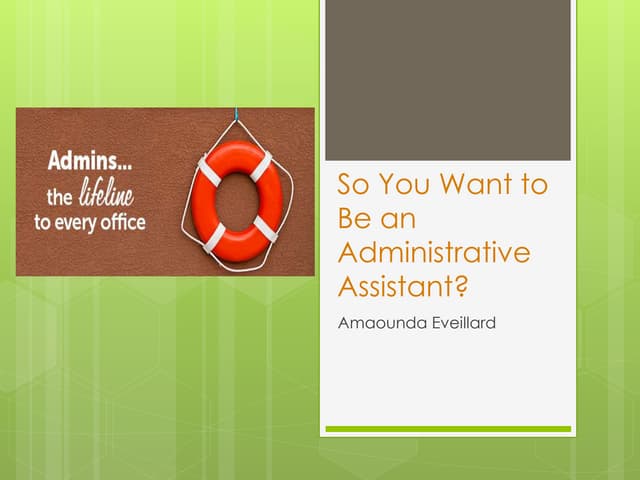 Admins...
the lifeline
to every office

So You Want to Be an Administrative Assistant?

Amaounda Eveillard